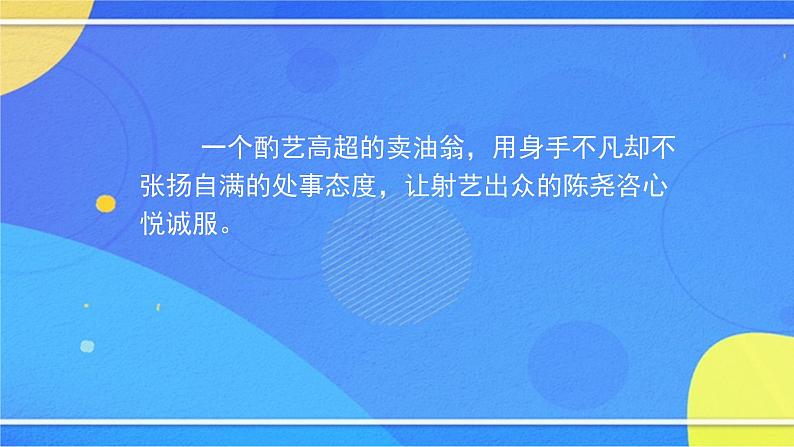 一个酌艺高超的卖油翁，用身手不凡却不张扬自满的处事态度，让射艺出众的陈尧咨心悦诚服。